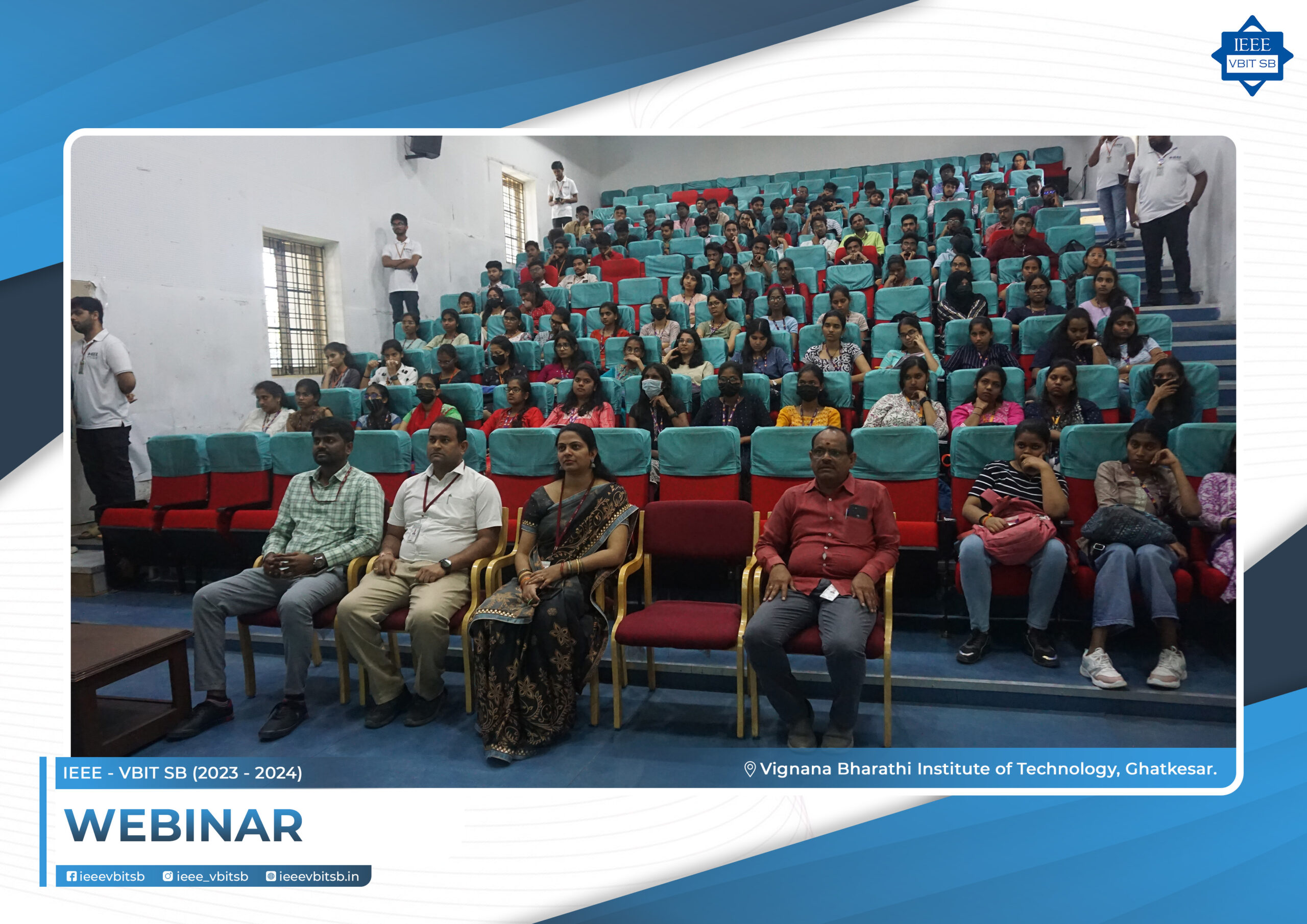 IEEE
VBIT SB

IEEE - VBIT SB (2023 - 2024)

Vignana Bharathi Institute of Technology, Ghatkesar.

WEBINAR

ieeevbitsb ieee_vbitsb ieeevbitsb.in